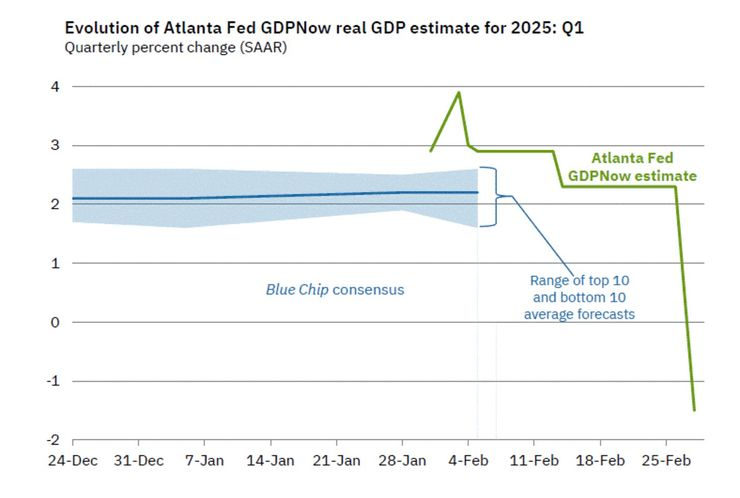 Evolution of Atlanta Fed GDPNow real GDP estimate for 2025: Q1
Quarterly percent change (SAAR)

4
3
2
1
0
-1
-2

Atlanta Fed GDPNow estimate

Blue Chip consensus

Range of top 10 and bottom 10 average forecasts

24-Dec
31-Dec
7-Jan
14-Jan
21-Jan
28-Jan
4-Feb
11-Feb
18-Feb
25-Feb